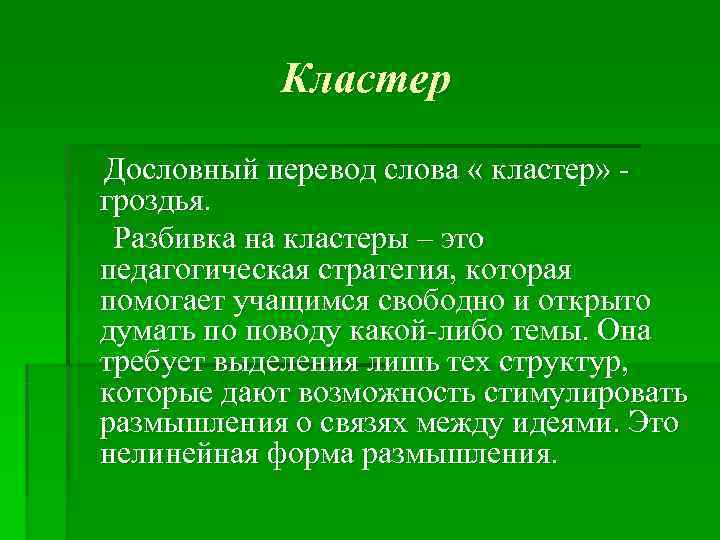 Кластер

Дословный перевод слова « кластер» - гроздья.

Разбивка на кластеры – это педагогическая стратегия, которая помогает учащимся свободно и открыто думать по поводу какой-либо темы. Она требует выделения лишь тех структур, которые дают возможность стимулировать размышления о связях между идеями. Это нелинейная форма размышления.